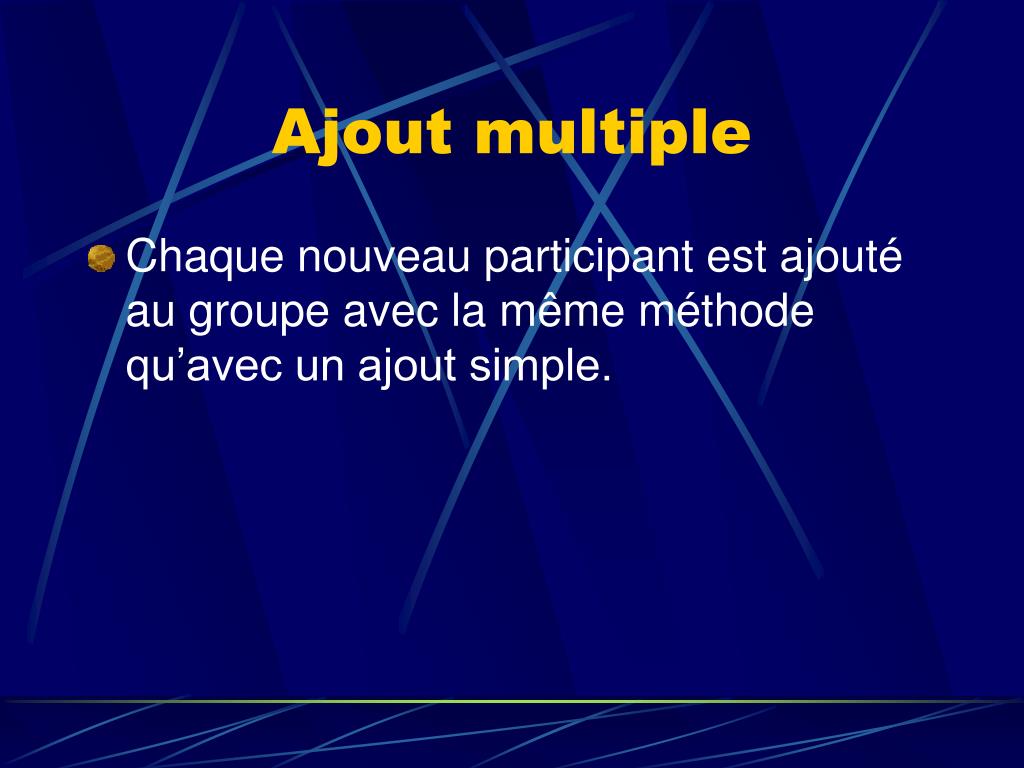 Ajout multiple

Chaque nouveau participant est ajouté au groupe avec la même méthode qu’avec un ajout simple.